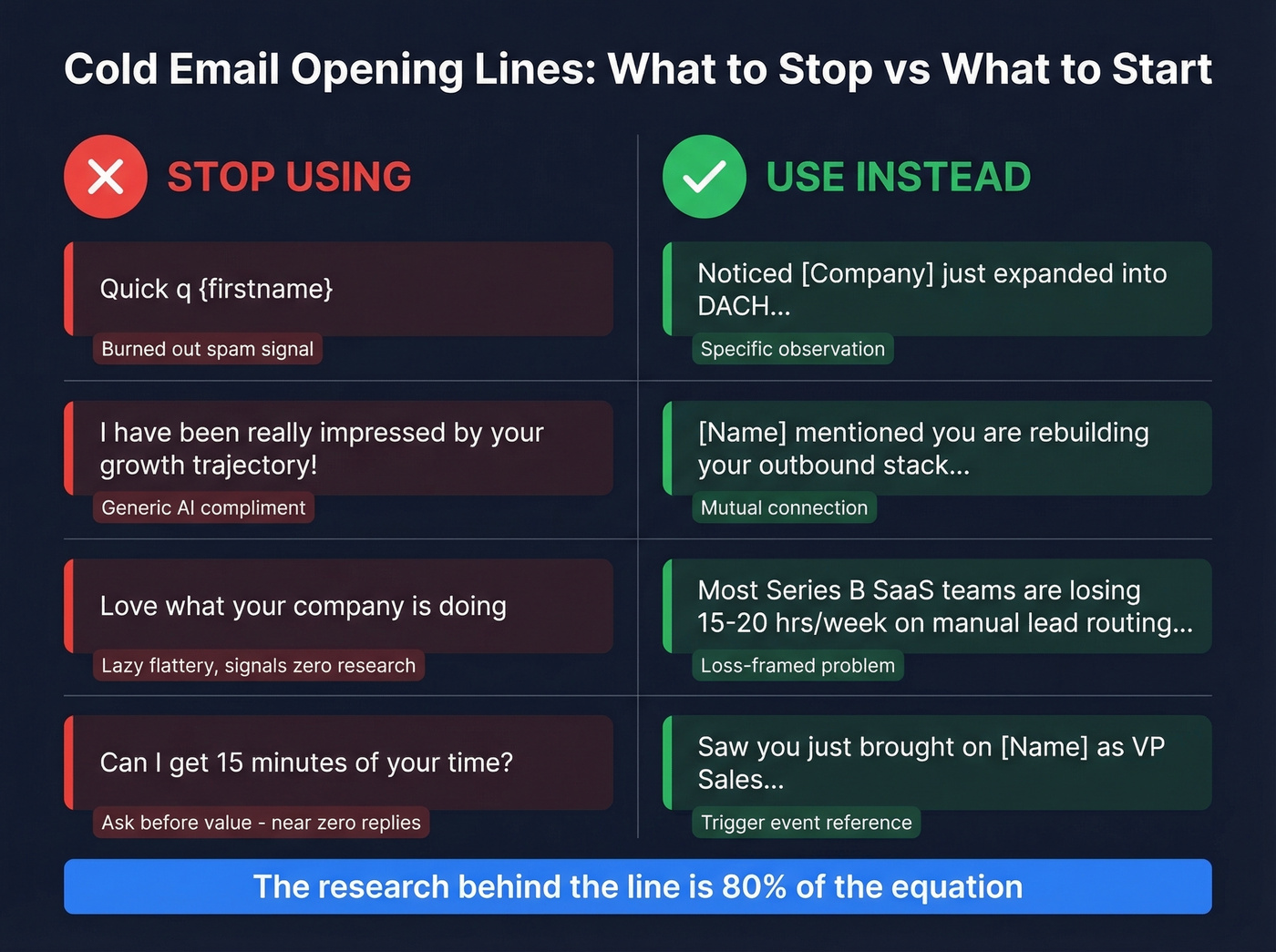 Cold Email Opening Lines: What to Stop vs What to Start

STOP USING

Quick q {firstname}

Burned out spam signal

I have been really impressed by your growth trajectory!

Generic AI compliment

Love what your company is doing

Lazy flattery, signals zero research

Can I get 15 minutes of your time?

Ask before value - near zero replies

USE INSTEAD

Noticed [Company] just expanded into DACH...

Specific observation

[Name] mentioned you are rebuilding your outbound stack...

Mutual connection

Most Series B SaaS teams are losing 15-20 hrs/week on manual lead routing...

Loss-framed problem

Saw you just brought on [Name] as VP Sales...

Trigger event reference

The research behind the line is 80% of the equation